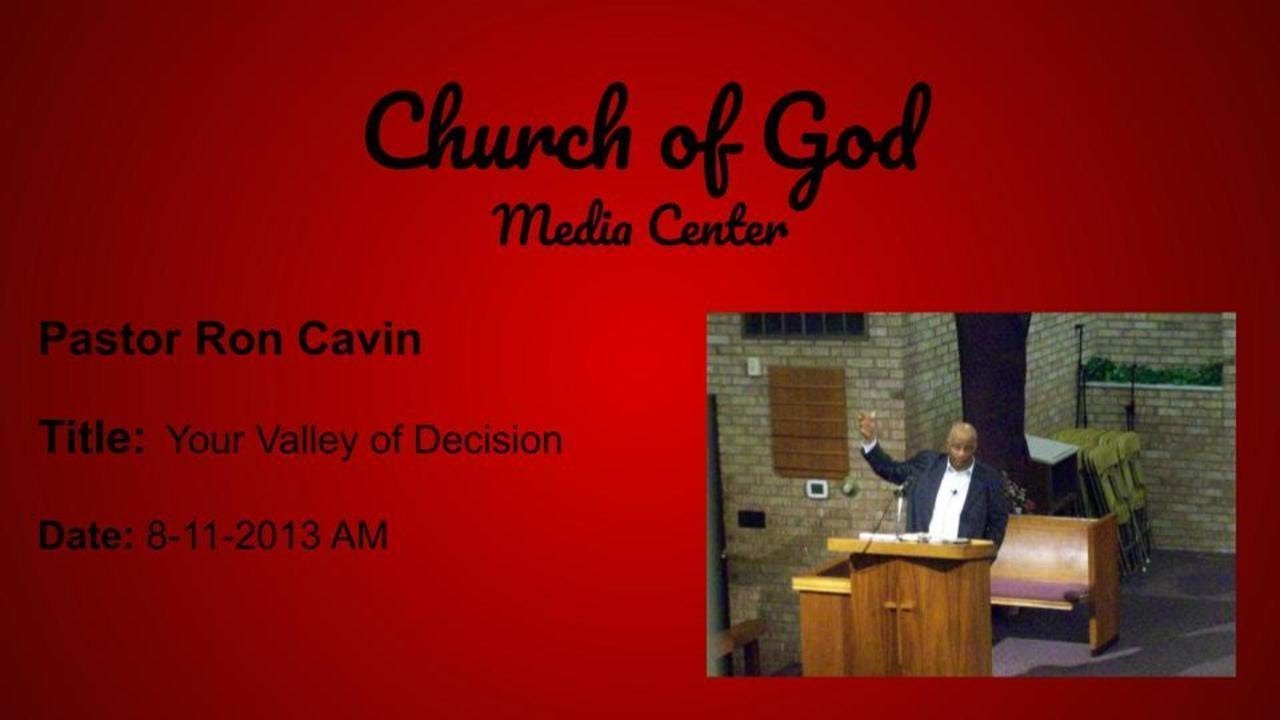 Church of God
Media Center

Pastor Ron Cavin

Title: Your Valley of Decision

Date: 8-11-2013 AM